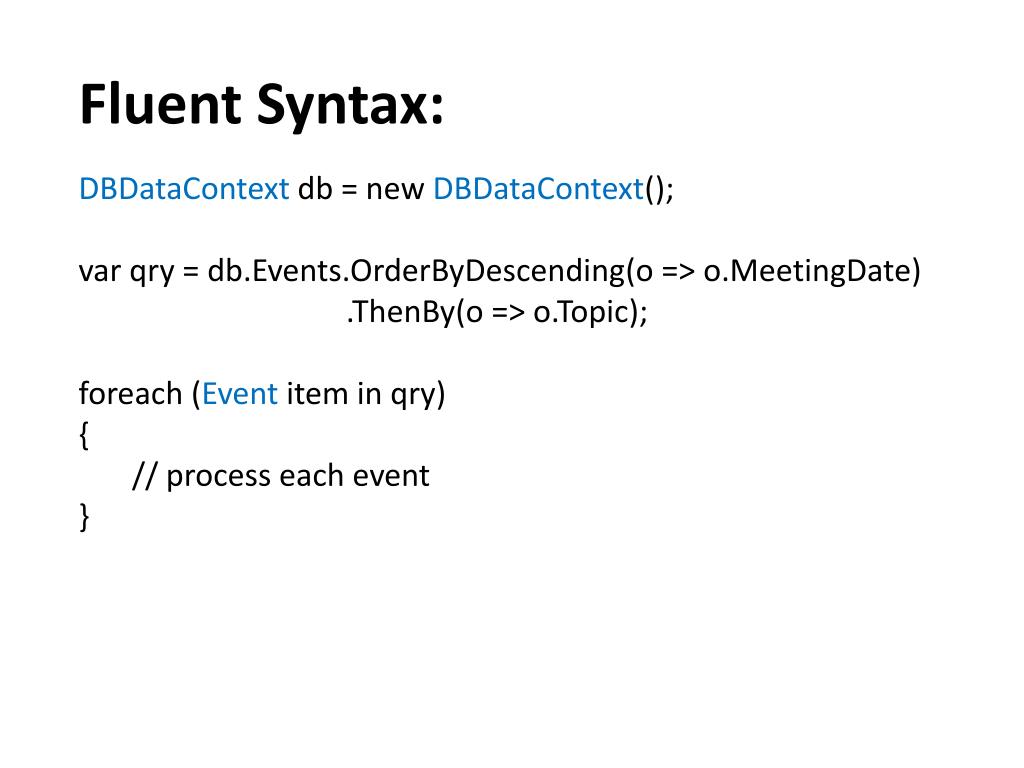 Fluent Syntax:

DBDataContext db = new DBDataContext();

var qry = db.Events.OrderByDescending(o => o.MeetingDate)
.ThenBy(o => o.Topic);

foreach (Event item in qry)
{
// process each event
}